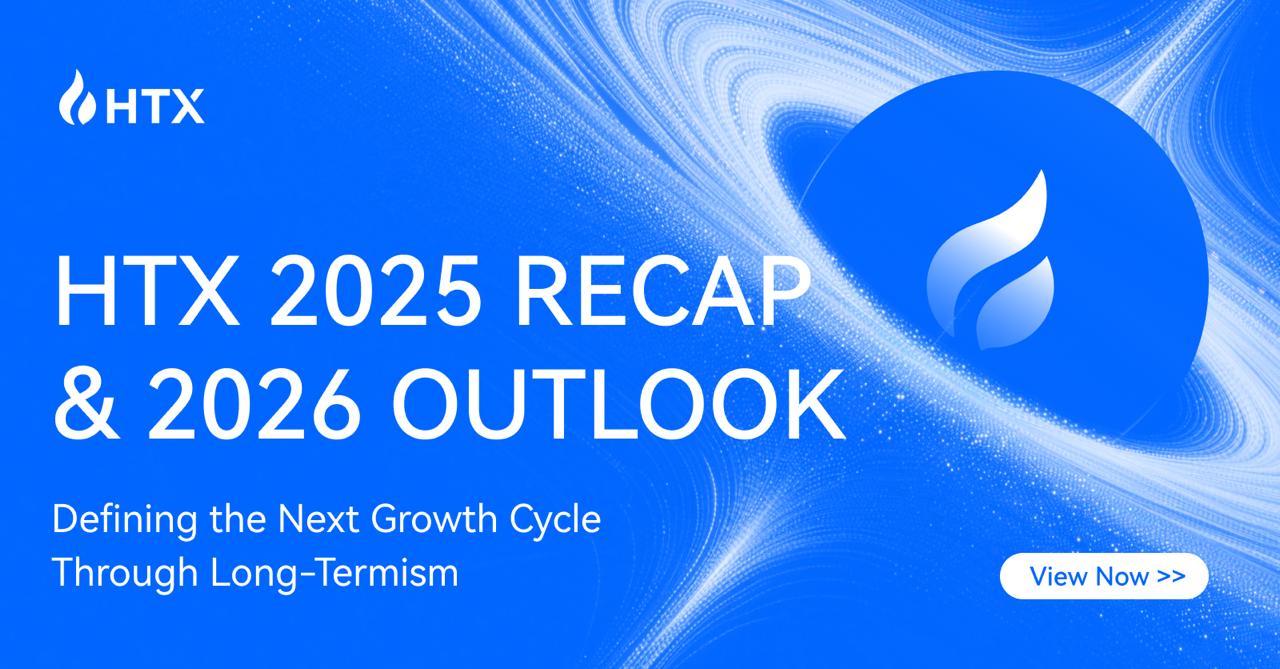 HTX

HTX 2025 RECAP & 2026 OUTLOOK

Defining the Next Growth Cycle Through Long-Termism

View Now >>